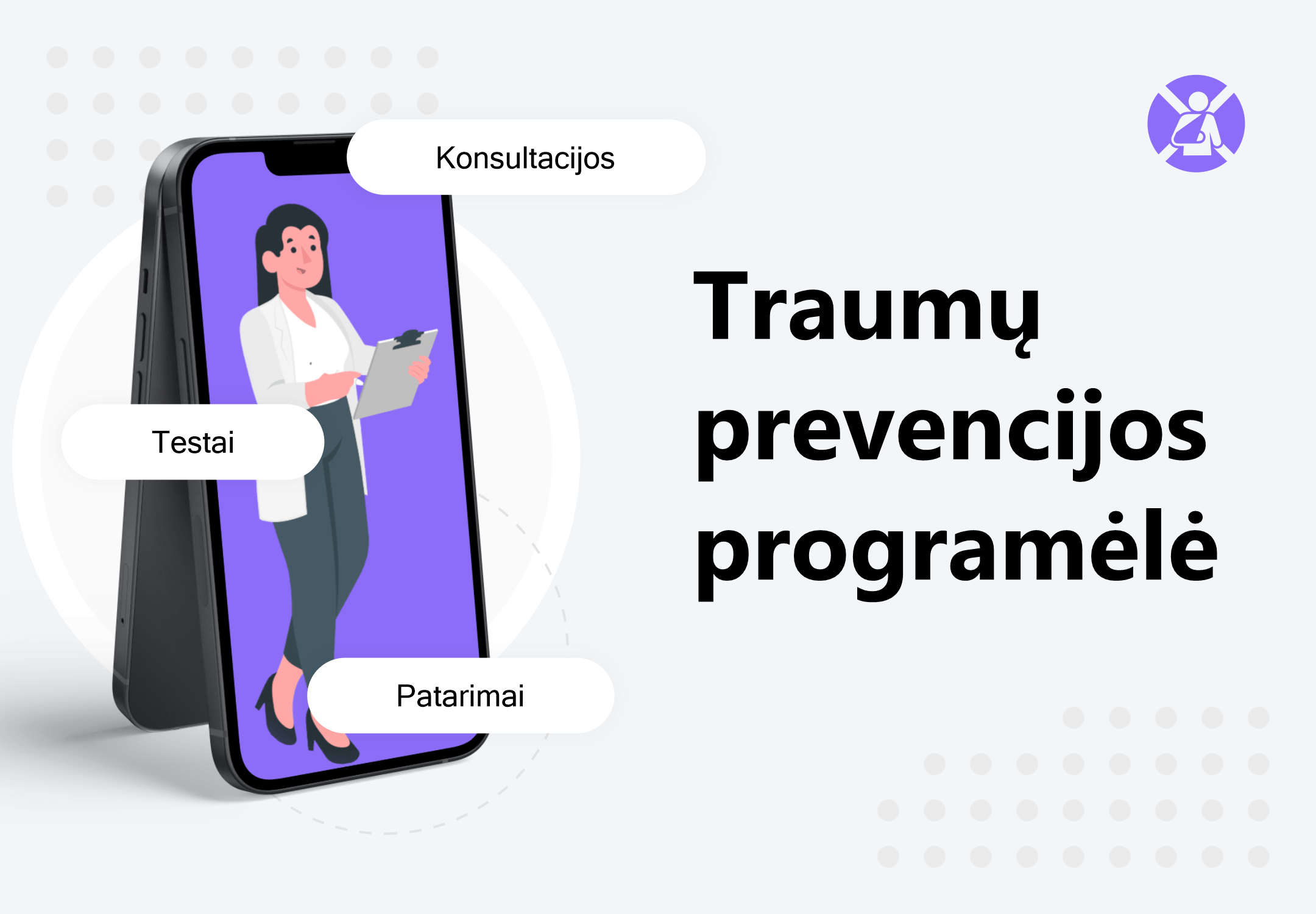 Konsultacijos

Testai

Patarimai

Traumų prevencijos programėlė